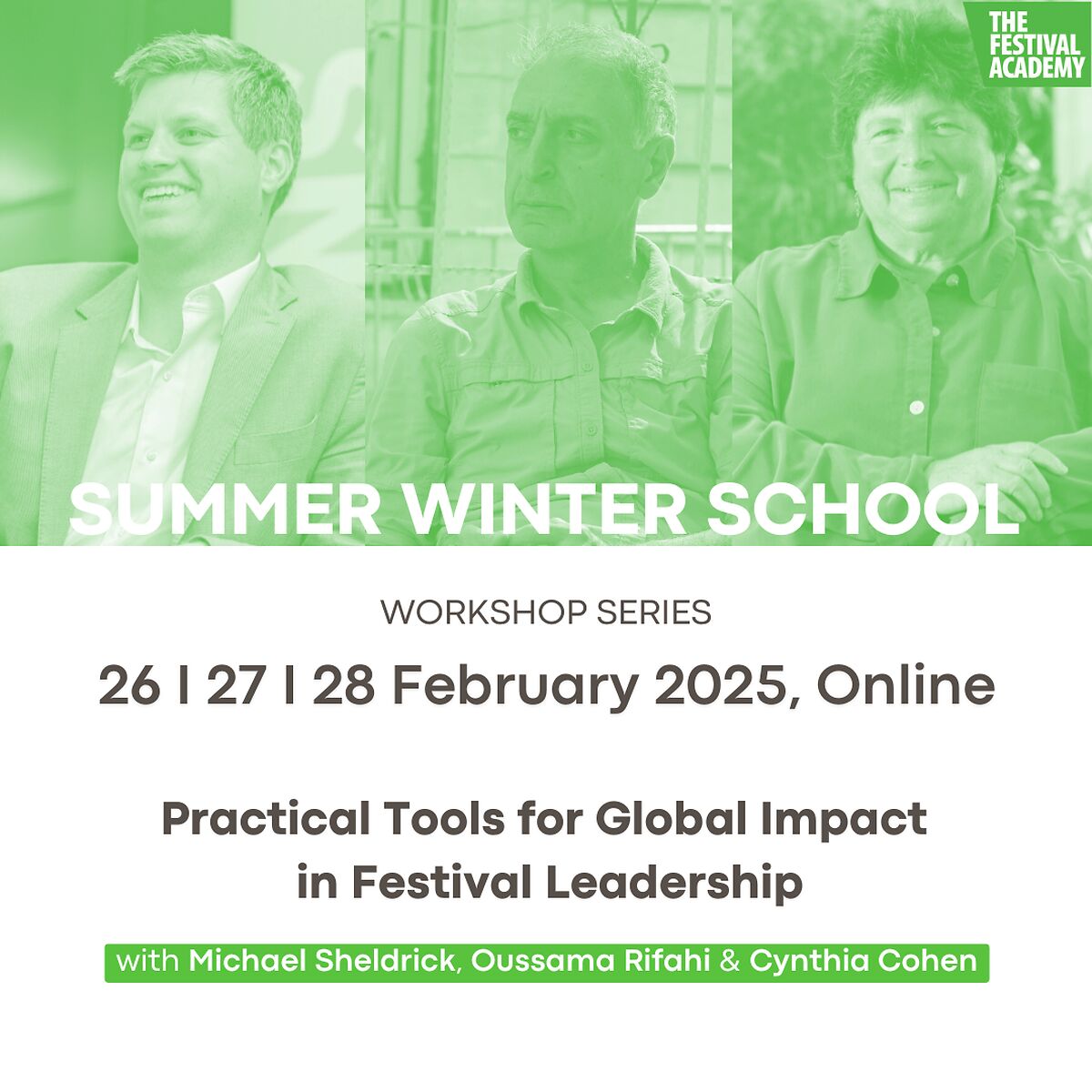 THE FESTIVAL ACADEMY

SUMMER WINTER SCHOOL

WORKSHOP SERIES

26 I 27 I 28 February 2025, Online

Practical Tools for Global Impact in Festival Leadership

with Michael Sheldrick, Oussama Rifahi & Cynthia Cohen